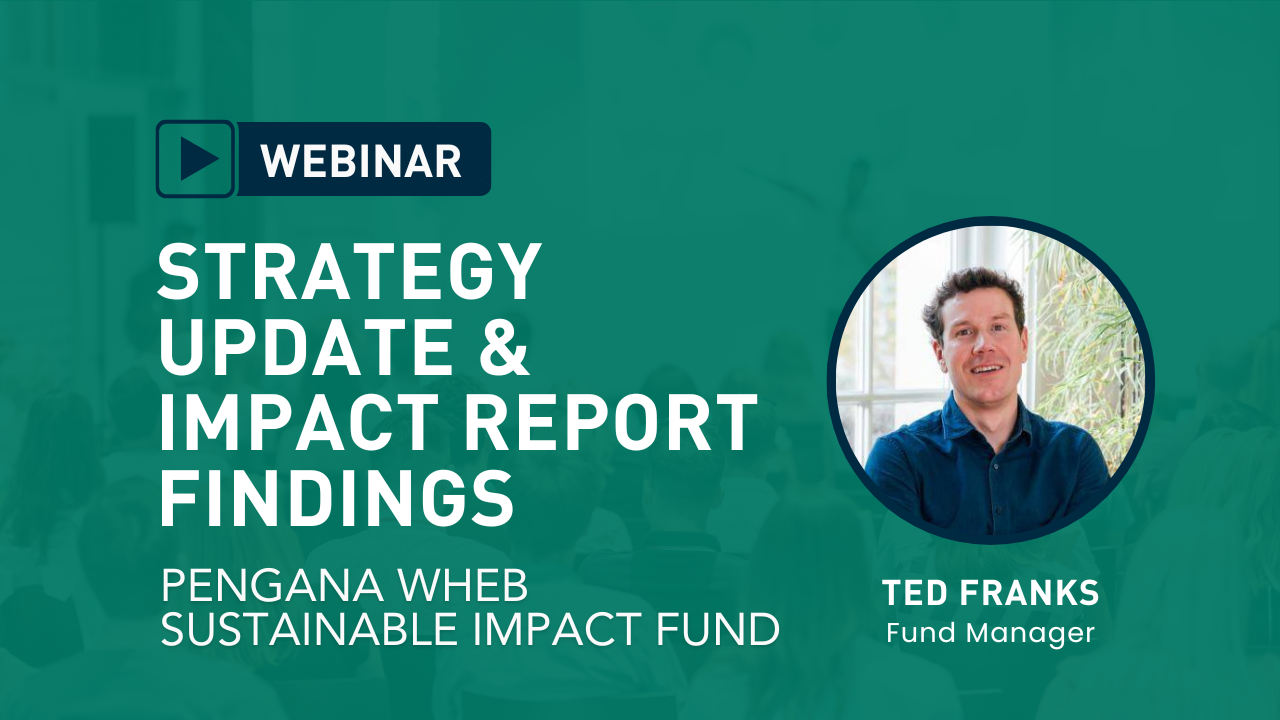 WEBINAR

STRATEGY UPDATE & IMPACT REPORT FINDINGS

PENGANA WHEB SUSTAINABLE IMPACT FUND

TED FRANKS
Fund Manager